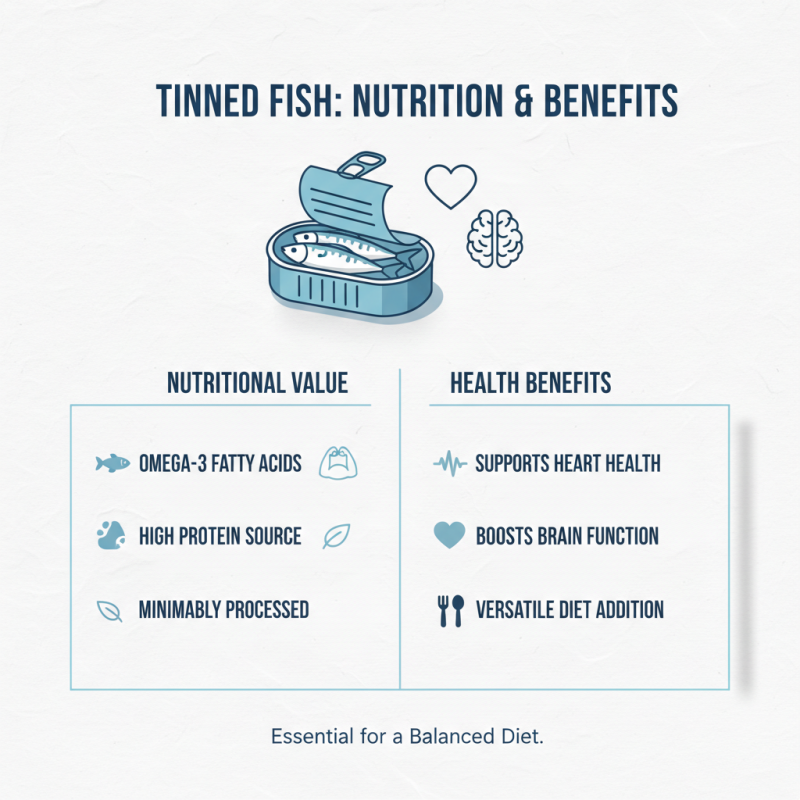 TINNED FISH: NUTRITION & BENEFITS

NUTRITIONAL VALUE

OMEGA-3 FATTY ACIDS

HIGH PROTEIN SOURCE

MINIMABLY PROCESSED

HEALTH BENEFITS

SUPPORTS HEART HEALTH

BOOSTS BRAIN FUNCTION

VERSATILE DIET ADDITION

Essential for a Balanced Diet.